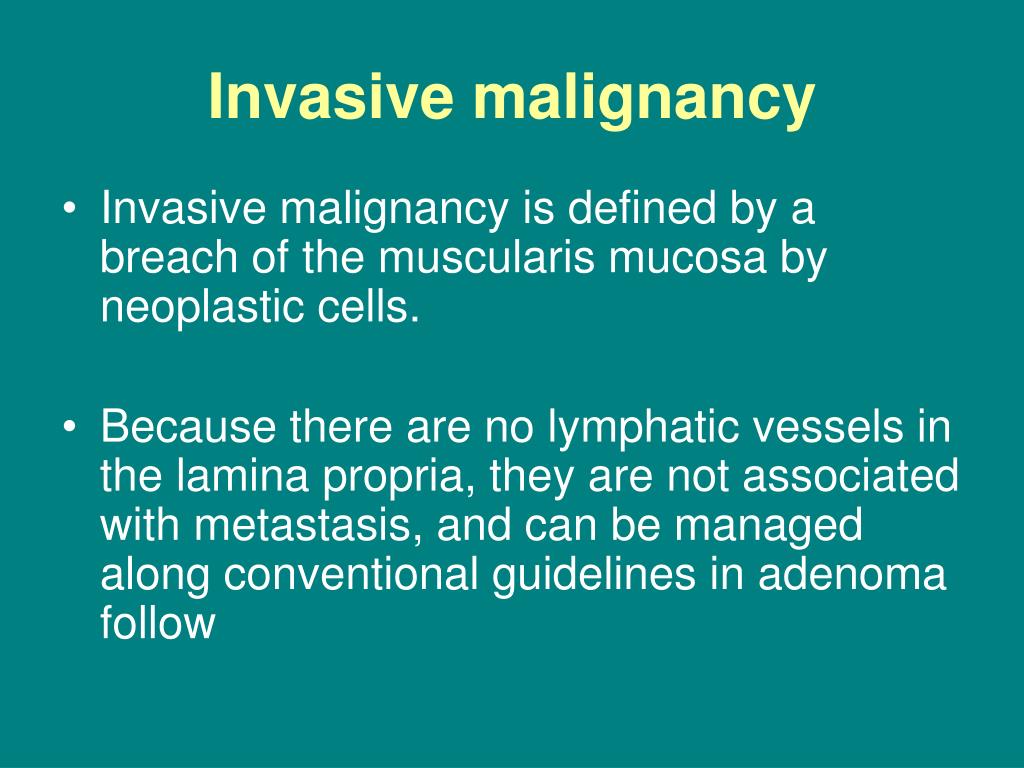 Invasive malignancy

• Invasive malignancy is defined by a breach of the muscularis mucosa by neoplastic cells.

• Because there are no lymphatic vessels in the lamina propria, they are not associated with metastasis, and can be managed along conventional guidelines in adenoma follow